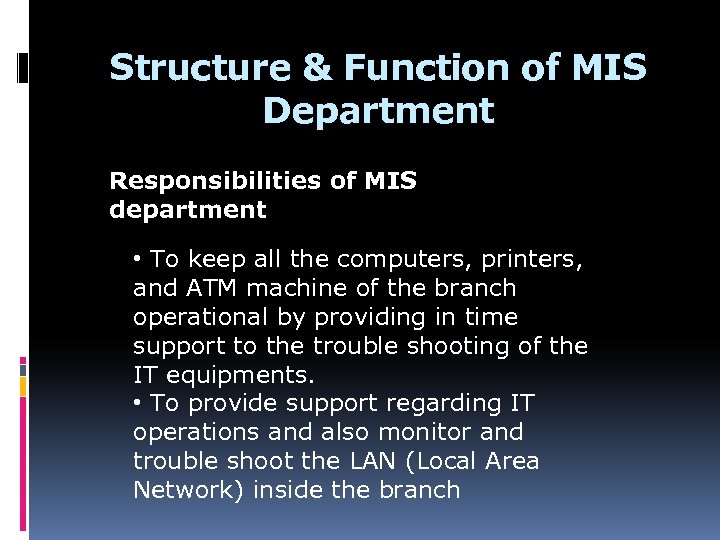 Structure & Function of MIS Department

Responsibilities of MIS department

• To keep all the computers, printers, and ATM machine of the branch operational by providing in time support to the trouble shooting of the IT equipments.
• To provide support regarding IT operations and also monitor and trouble shoot the LAN (Local Area Network) inside the branch